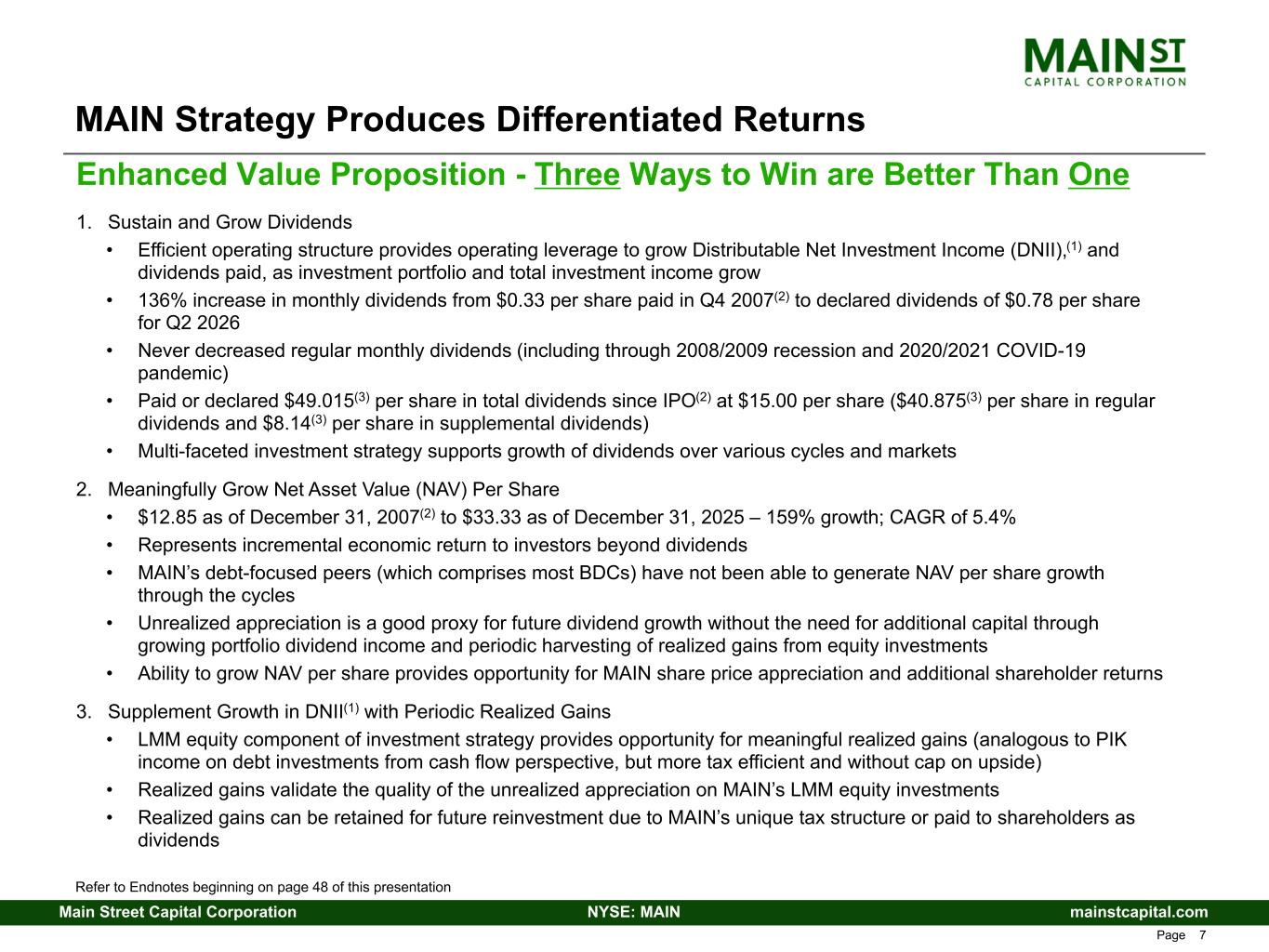 MAIN ST
CAPITAL CORPORATION

MAIN Strategy Produces Differentiated Returns

Enhanced Value Proposition - Three Ways to Win are Better Than One

1. Sustain and Grow Dividends
• Efficient operating structure provides operating leverage to grow Distributable Net Investment Income (DNII),$^{(1)}$ and dividends paid, as investment portfolio and total investment income grow
• 136% increase in monthly dividends from \$0.33 per share paid in Q4 2007$^{(2)}$ to declared dividends of \$0.78 per share for Q2 2026
• Never decreased regular monthly dividends (including through 2008/2009 recession and 2020/2021 COVID-19 pandemic)
• Paid or declared \$49.015$^{(3)}$ per share in total dividends since IPO$^{(2)}$ at \$15.00 per share (\$40.875$^{(3)}$ per share in regular dividends and \$8.14$^{(3)}$ per share in supplemental dividends)
• Multi-faceted investment strategy supports growth of dividends over various cycles and markets

2. Meaningfully Grow Net Asset Value (NAV) Per Share
• \$12.85 as of December 31, 2007$^{(2)}$ to \$33.33 as of December 31, 2025 – 159% growth; CAGR of 5.4%
• Represents incremental economic return to investors beyond dividends
• MAIN's debt-focused peers (which comprises most BDCs) have not been able to generate NAV per share growth through the cycles
• Unrealized appreciation is a good proxy for future dividend growth without the need for additional capital through growing portfolio dividend income and periodic harvesting of realized gains from equity investments
• Ability to grow NAV per share provides opportunity for MAIN share price appreciation and additional shareholder returns

3. Supplement Growth in DNII$^{(1)}$ with Periodic Realized Gains
• LMM equity component of investment strategy provides opportunity for meaningful realized gains (analogous to PIK income on debt investments from cash flow perspective, but more tax efficient and without cap on upside)
• Realized gains validate the quality of the unrealized appreciation on MAIN's LMM equity investments
• Realized gains can be retained for future reinvestment due to MAIN's unique tax structure or paid to shareholders as dividends

Refer to Endnotes beginning on page 48 of this presentation

Main Street Capital Corporation NYSE: MAIN mainstcapital.com

Page 7